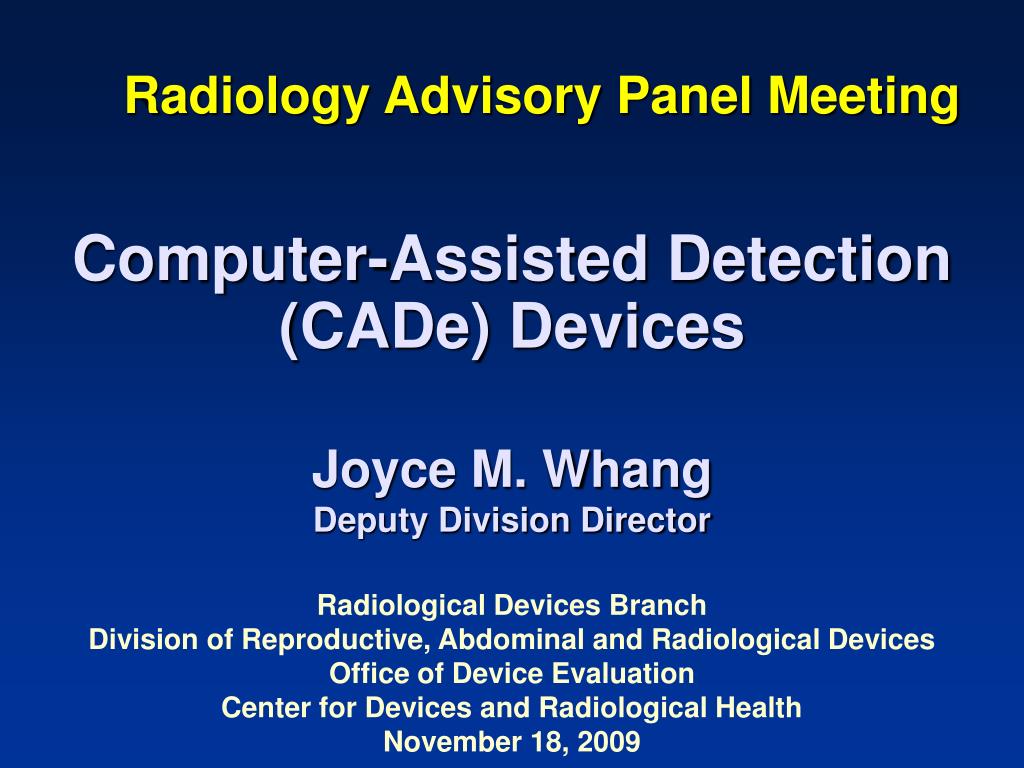 Radiology Advisory Panel Meeting

Computer-Assisted Detection (CADe) Devices

Joyce M. Whang
Deputy Division Director

Radiological Devices Branch
Division of Reproductive, Abdominal and Radiological Devices
Office of Device Evaluation
Center for Devices and Radiological Health
November 18, 2009